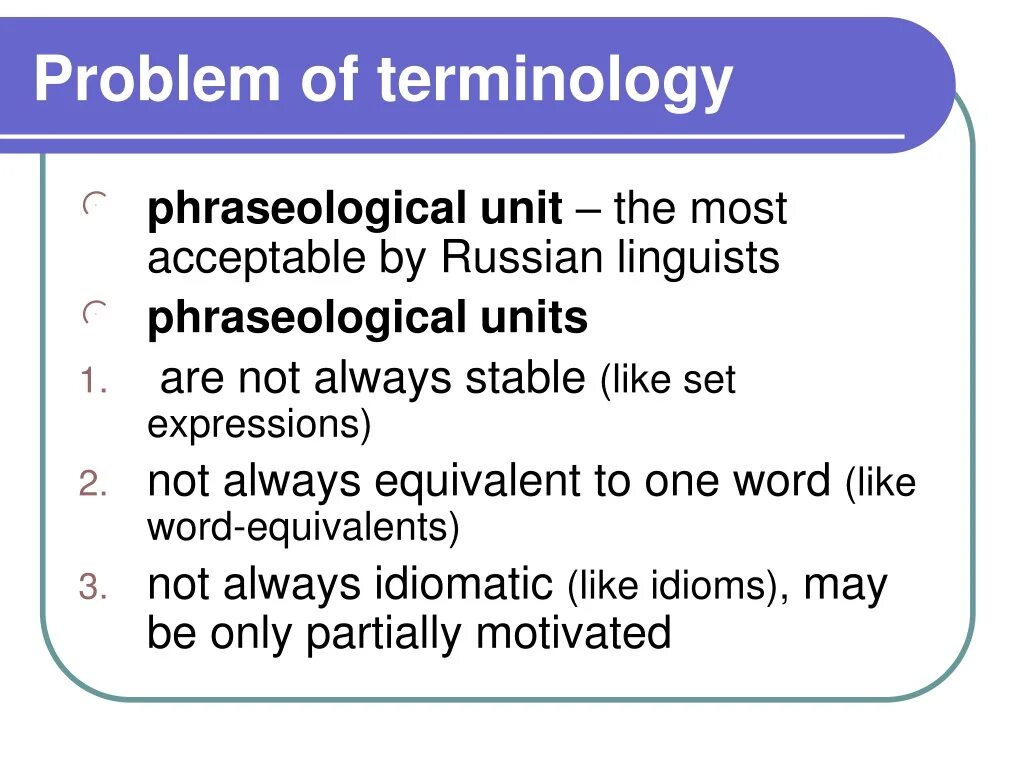 Problem of terminology

phraseological unit – the most acceptable by Russian linguists

phraseological units

1. are not always stable (like set expressions)
2. not always equivalent to one word (like word-equivalents)
3. not always idiomatic (like idioms), may be only partially motivated